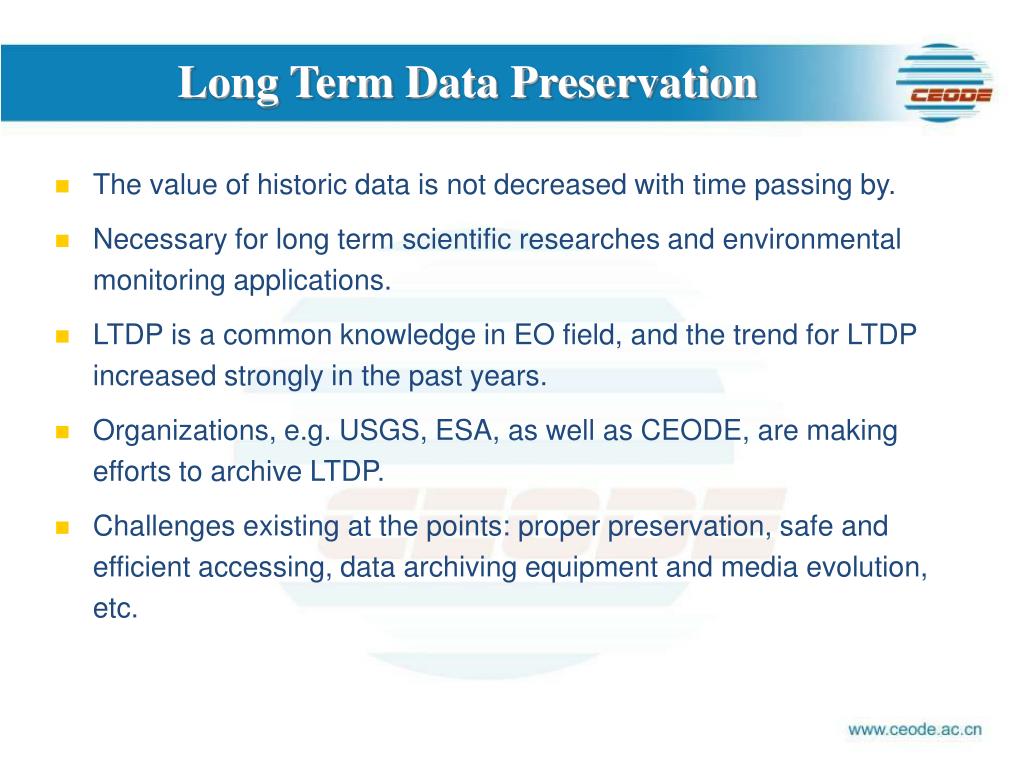 Long Term Data Preservation

CEODE

- The value of historic data is not decreased with time passing by.
- Necessary for long term scientific researches and environmental monitoring applications.
- LTDP is a common knowledge in EO field, and the trend for LTDP increased strongly in the past years.
- Organizations, e.g. USGS, ESA, as well as CEODE, are making efforts to archive LTDP.
- Challenges existing at the points: proper preservation, safe and efficient accessing, data archiving equipment and media evolution, etc.

CEODE

www.ceode.ac.cn